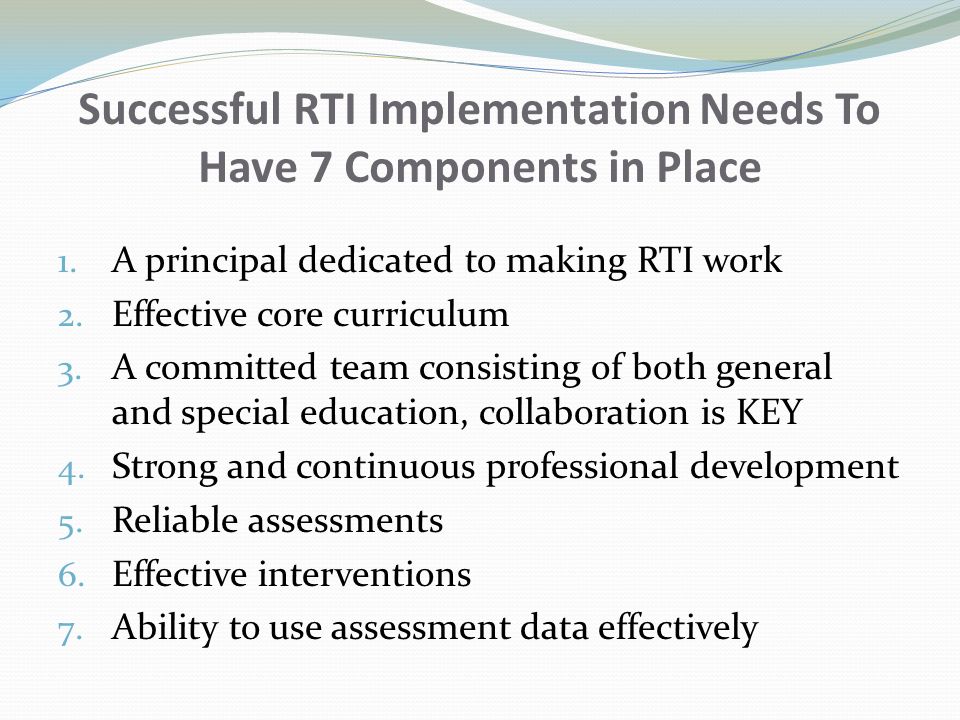 Successful RTI Implementation Needs To Have 7 Components in Place

1. A principal dedicated to making RTI work
2. Effective core curriculum
3. A committed team consisting of both general and special education, collaboration is KEY
4. Strong and continuous professional development
5. Reliable assessments
6. Effective interventions
7. Ability to use assessment data effectively